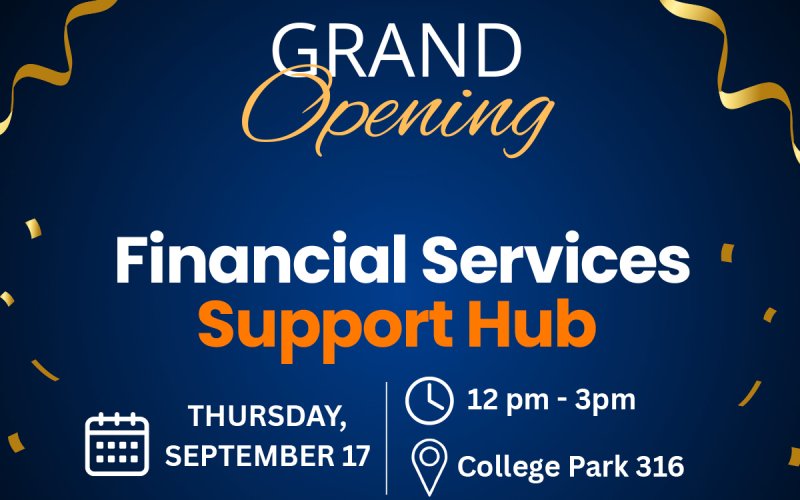 GRAND
Opening

Financial Services
Support Hub

THURSDAY, SEPTEMBER 17

12 pm - 3pm

College Park 316